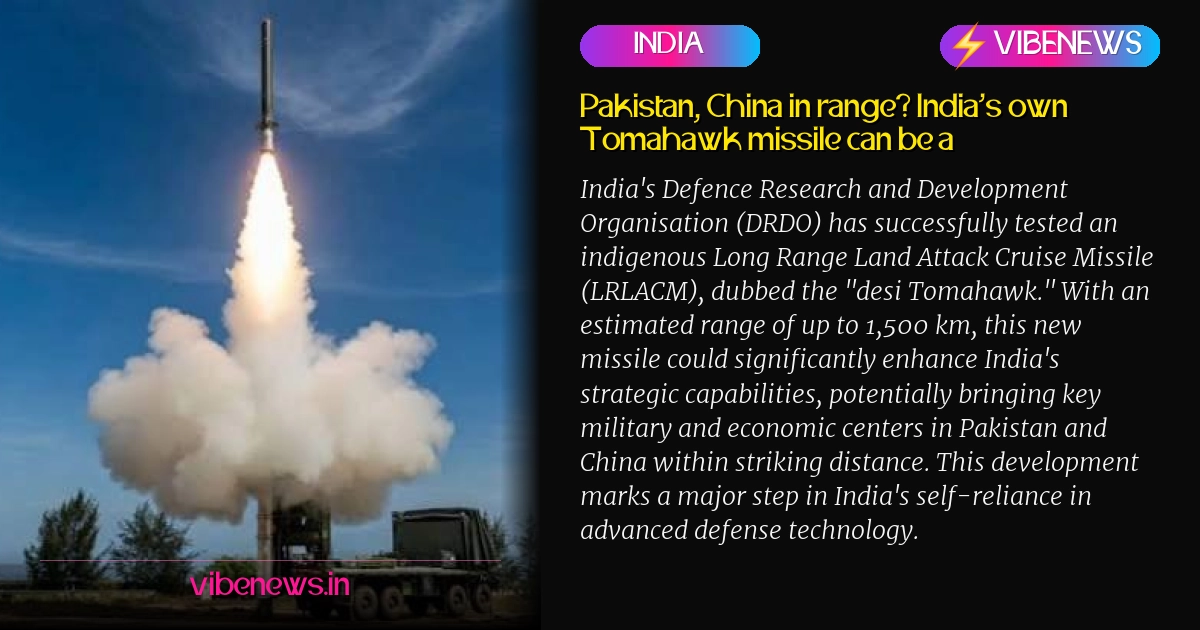 INDIA

⚡ VIBENEWS

Pakistan, China in range? India's own Tomahawk missile can be a

India's Defence Research and Development Organisation (DRDO) has successfully tested an indigenous Long Range Land Attack Cruise Missile (LRLACM), dubbed the "desi Tomahawk." With an estimated range of up to 1,500 km, this new missile could significantly enhance India's strategic capabilities, potentially bringing key military and economic centers in Pakistan and China within striking distance. This development marks a major step in India's self-reliance in advanced defense technology.

vibenews.in